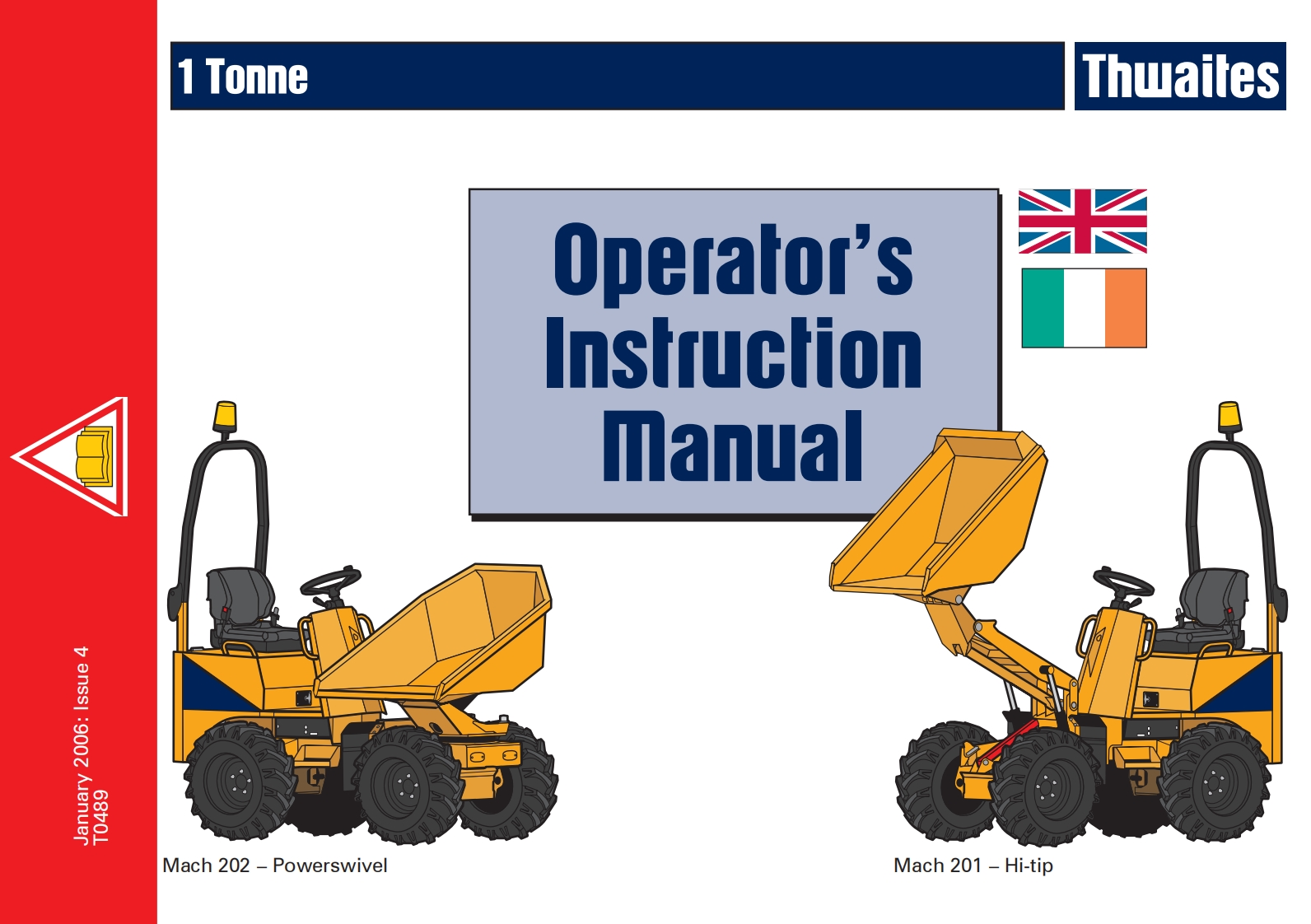 1 Tonne

Thwaites

Operator's Instruction Manual

January 2006: Issue 4
T0489

Mach 202 – Powerswivel

Mach 201 – Hi-tip